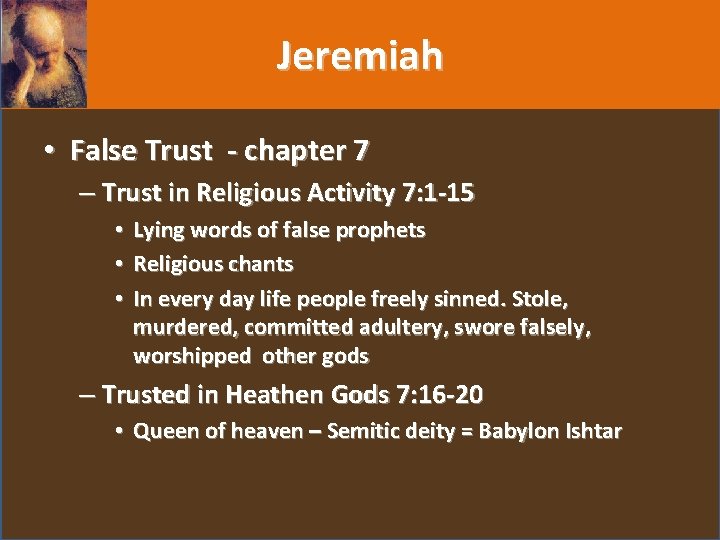 Jeremiah

• False Trust - chapter 7
– Trust in Religious Activity 7:1-15
• Lying words of false prophets
• Religious chants
• In every day life people freely sinned. Stole, murdered, committed adultery, swore falsely, worshipped other gods
– Trusted in Heathen Gods 7:16-20
• Queen of heaven – Semitic deity = Babylon Ishtar